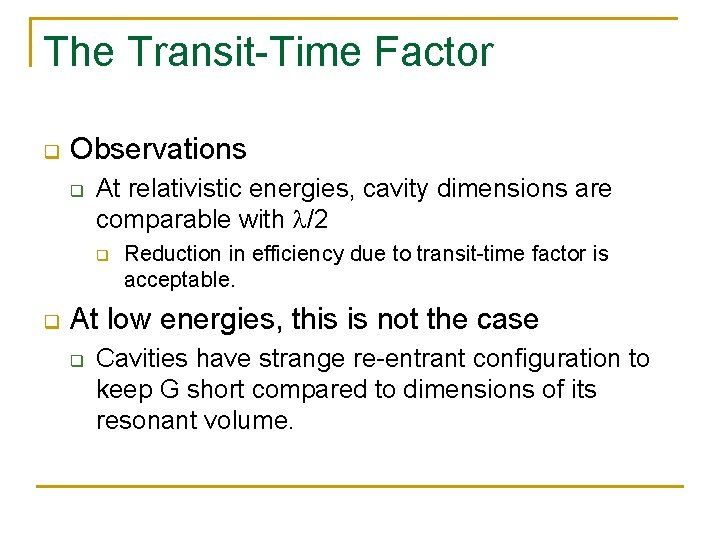 The Transit-Time Factor

Observations

At relativistic energies, cavity dimensions are comparable with $\lambda/2$

Reduction in efficiency due to transit-time factor is acceptable.

At low energies, this is not the case

Cavities have strange re-entrant configuration to keep G short compared to dimensions of its resonant volume.